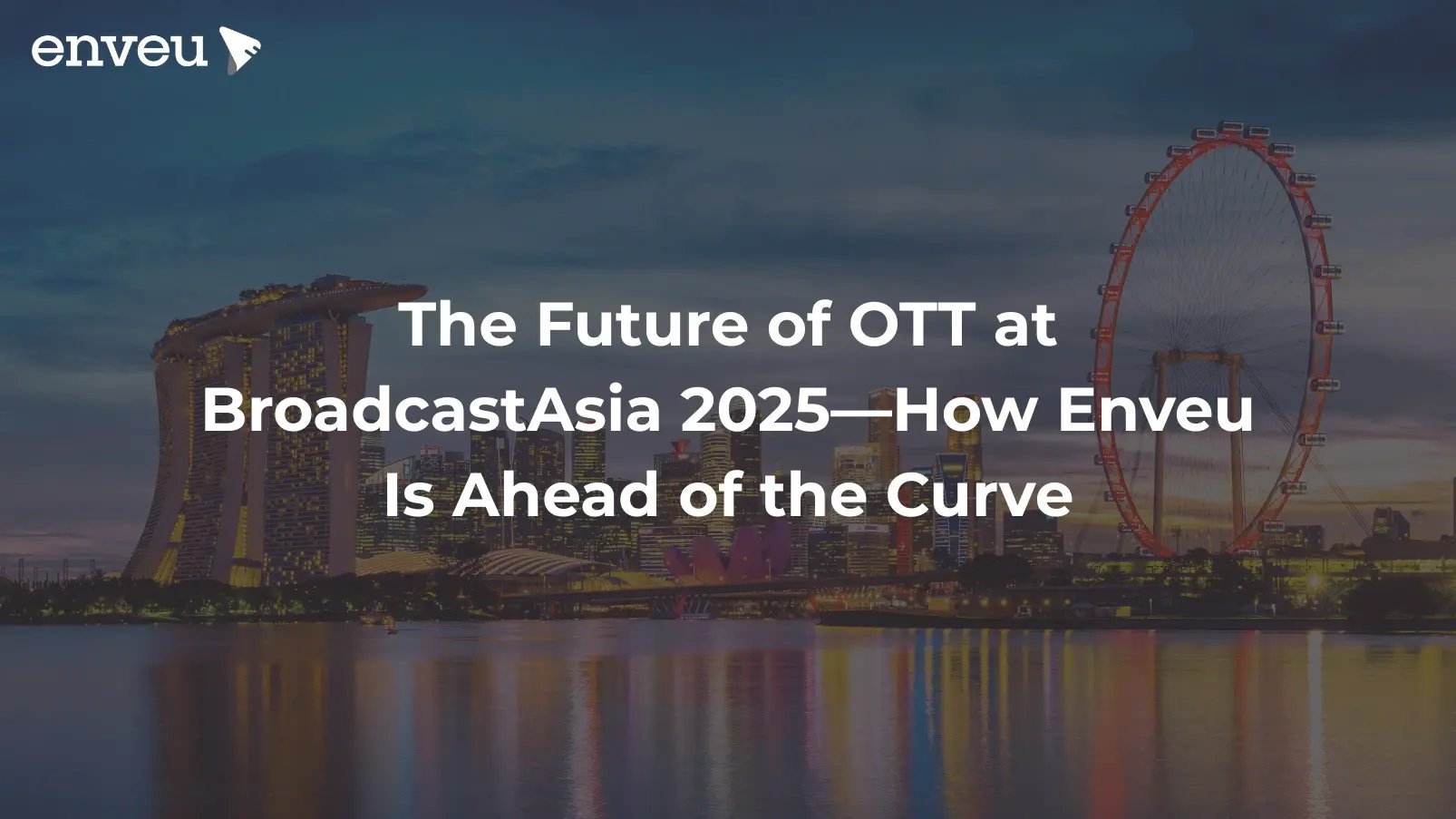 enveu

The Future of OTT at BroadcastAsia 2025—How Enveu Is Ahead of the Curve